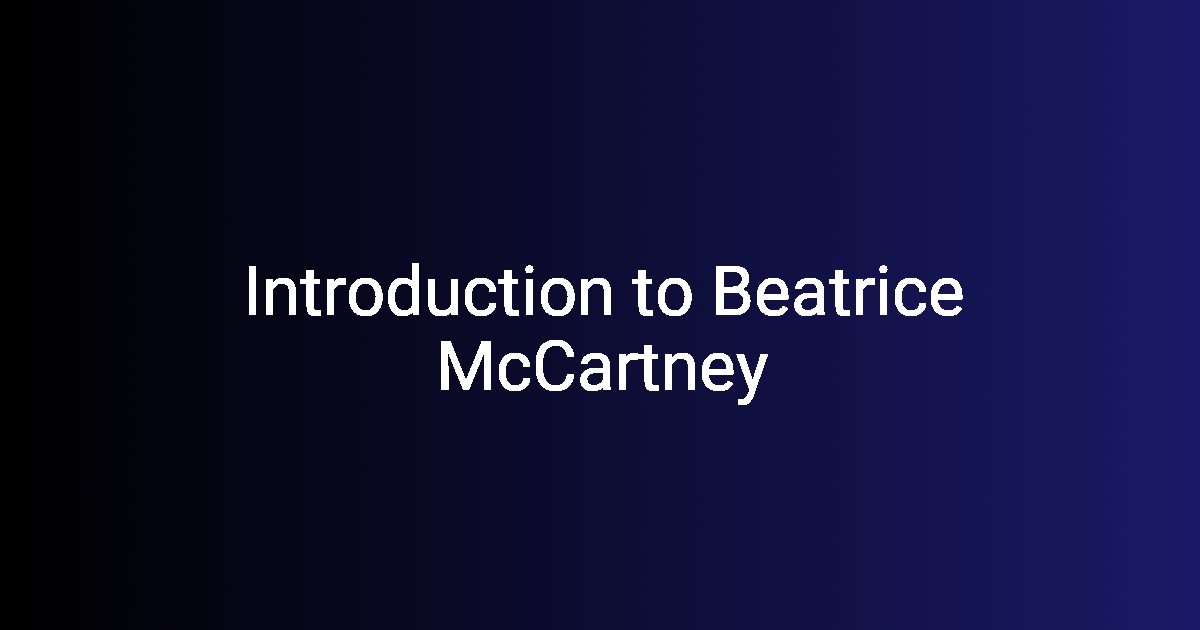 Introduction to Beatrice McCartney